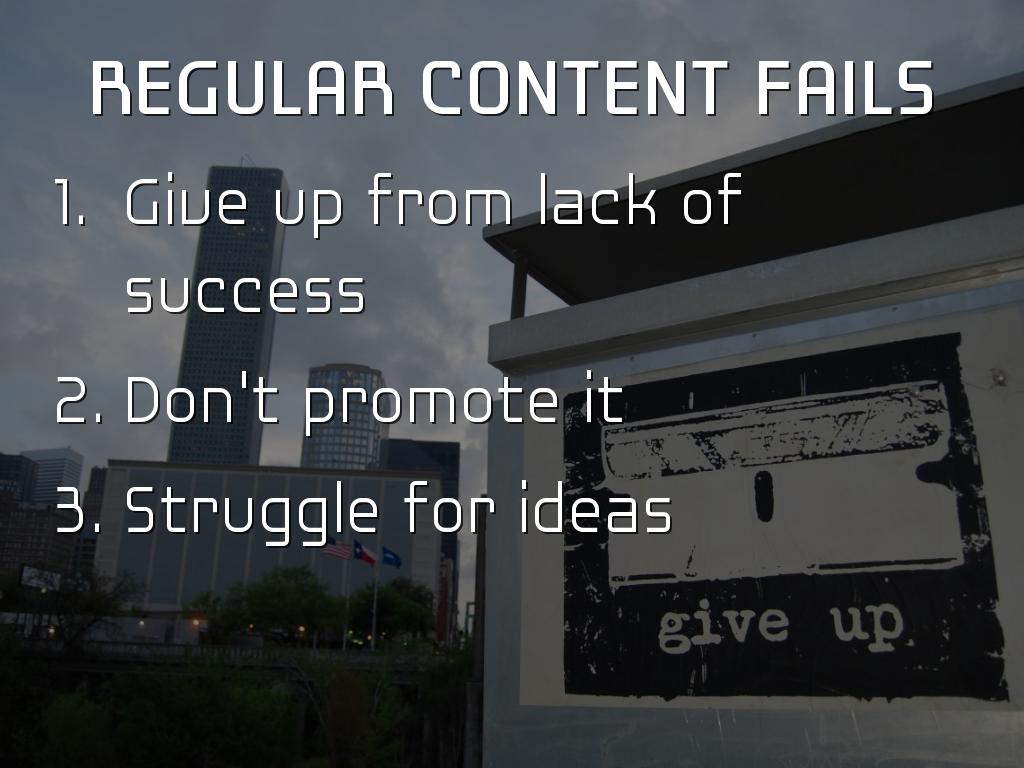 REGULAR CONTENT FAILS

1. Give up from lack of success

2. Don't promote it

3. Struggle for ideas

give up